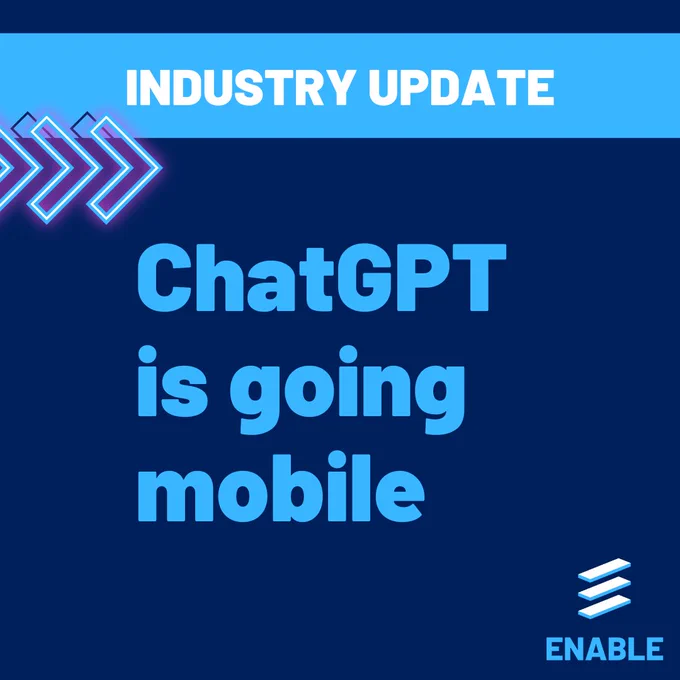 INDUSTRY UPDATE

ChatGPT is going mobile

ENABLE